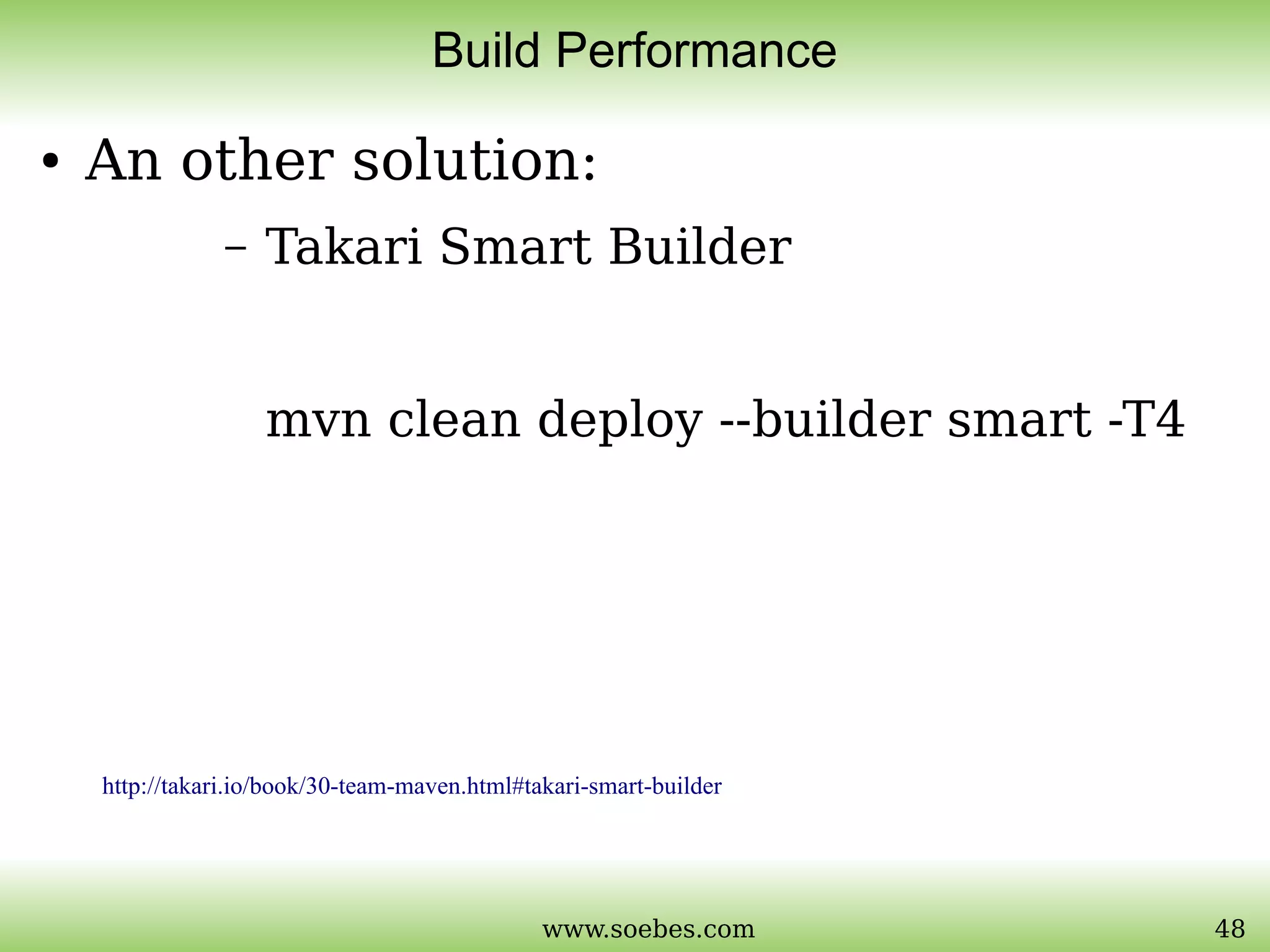 Build Performance

• An other solution:

– Takari Smart Builder

mvn clean deploy --builder smart -T4

http://takari.io/book/30-team-maven.html#takari-smart-builder

www.soebes.com

48